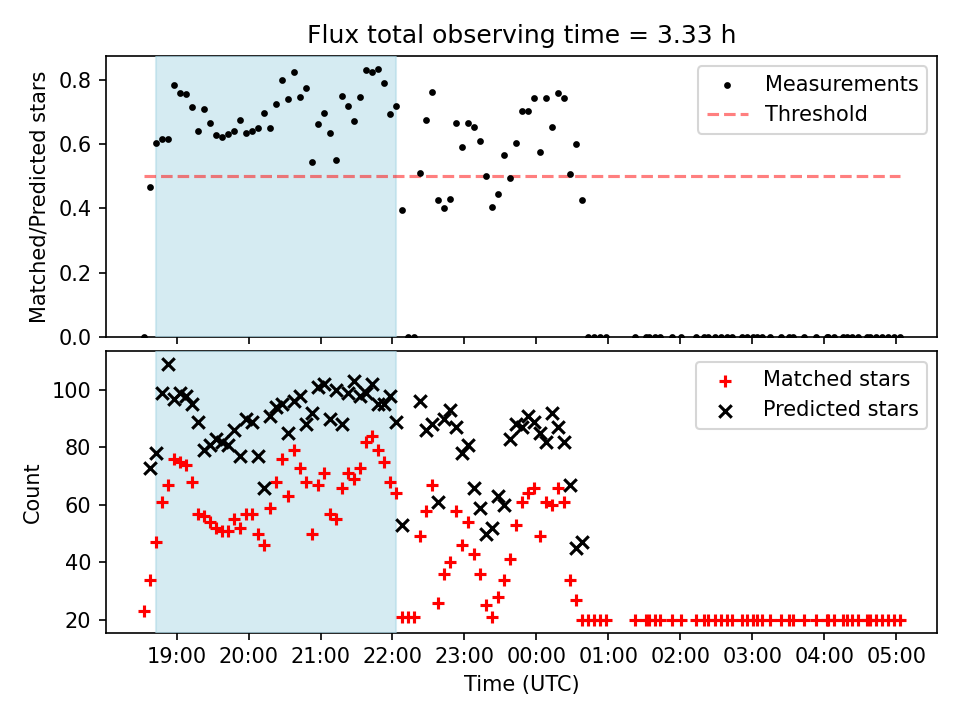 Flux total observing time = 3.33 h

Matched/Predicted stars

0.8
0.6
0.4
0.2
0.0

Measurements
Threshold

Count

100
80
60
40
20

Matched stars
Predicted stars

19:00 20:00 21:00 22:00 23:00 00:00 01:00 02:00 03:00 04:00 05:00

Time (UTC)